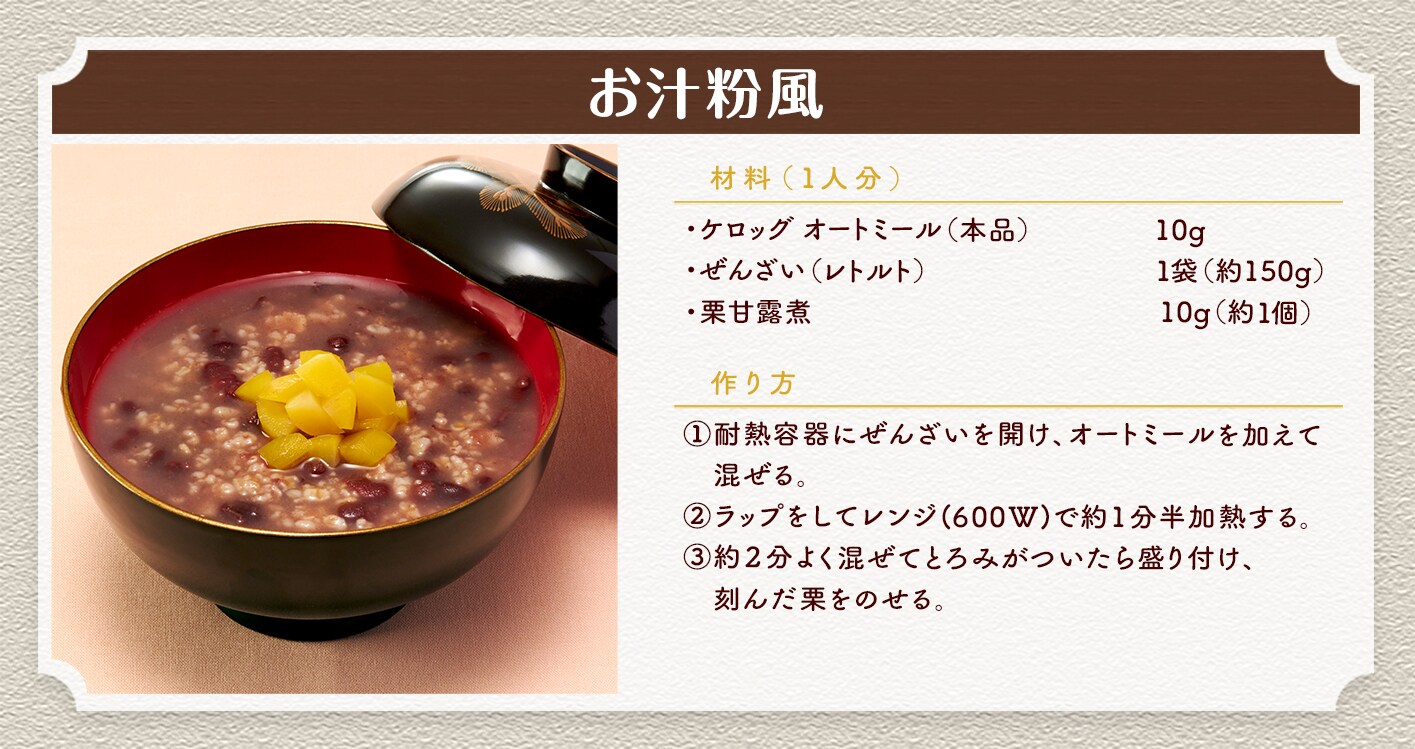 お汁粉風

材料（1人分）

・ケロッグ オートミール（本品）　10g
・ぜんざい（レトルト）　1袋（約150g）
・栗甘露煮　10g（約1個）

作り方

①耐熱容器にぜんざいを開け、オートミールを加えて混ぜる。
②ラップをしてレンジ（600W）で約1分半加熱する。
③約2分よく混ぜてとろみがついたら盛り付け、刻んだ栗をのせる。